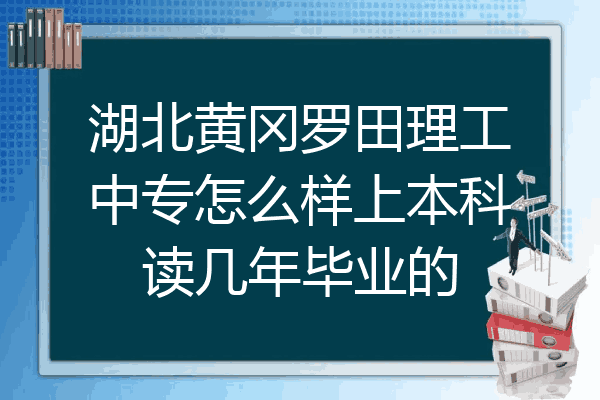 湖北黄冈罗田理工中专怎么样上本科读几年毕业的